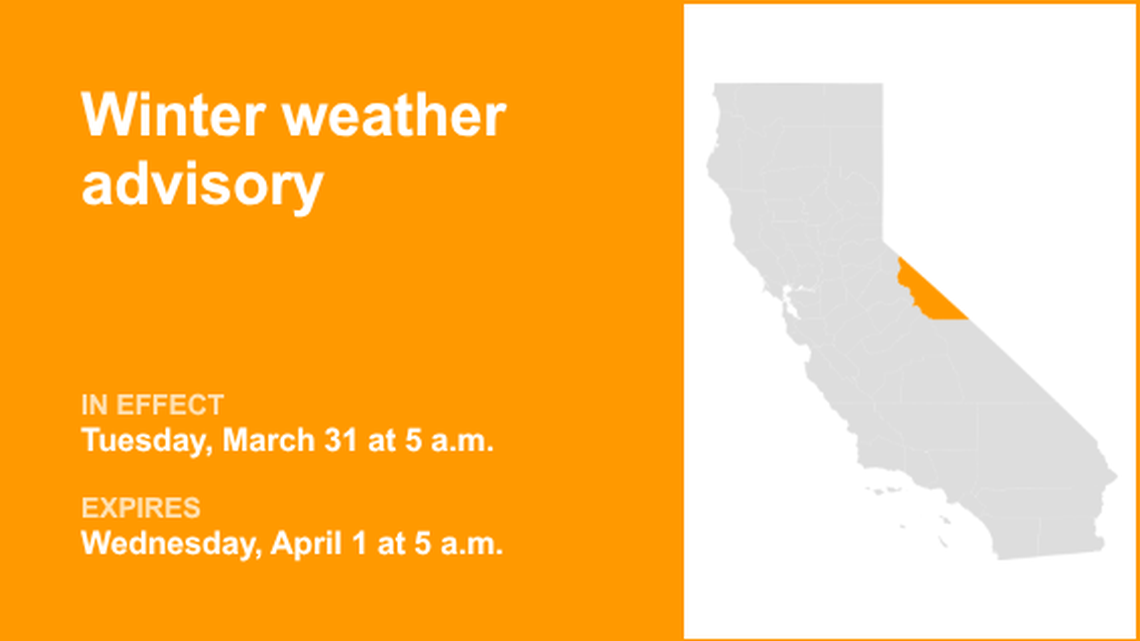 Winter weather advisory

IN EFFECT
Tuesday, March 31 at 5 a.m.

EXPIRES
Wednesday, April 1 at 5 a.m.